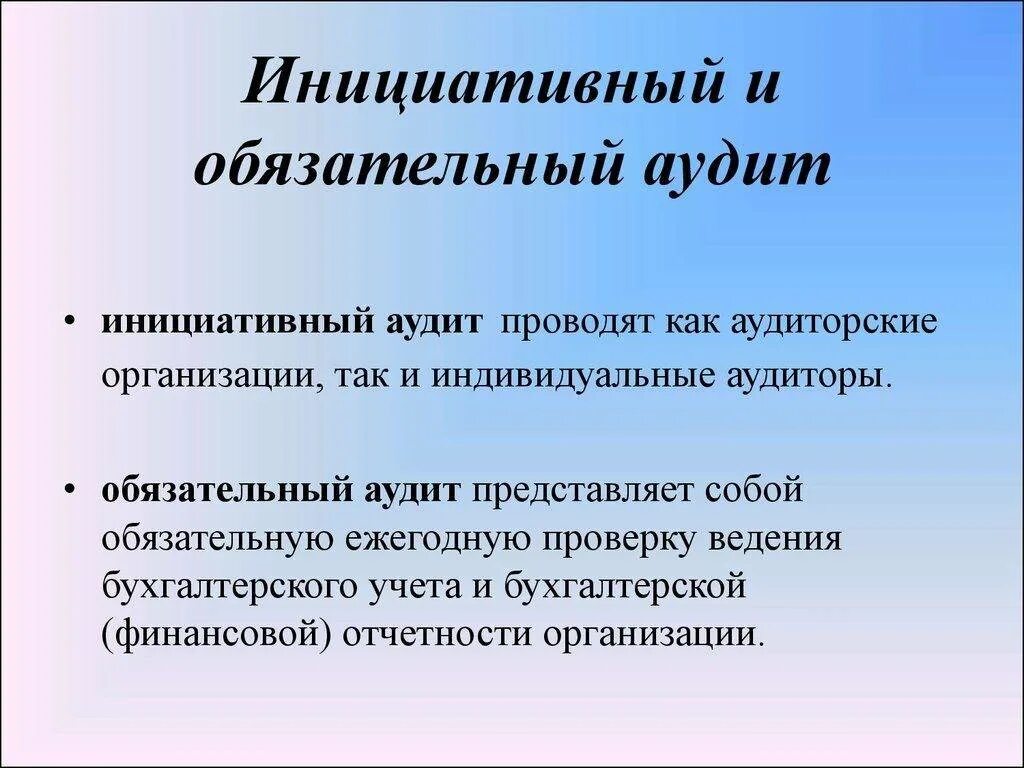 Инициативный и обязательный аудит

• инициативный аудит проводят как аудиторские организации, так и индивидуальные аудиторы.

• обязательный аудит представляет собой обязательную ежегодную проверку ведения бухгалтерского учета и бухгалтерской (финансовой) отчетности организации.